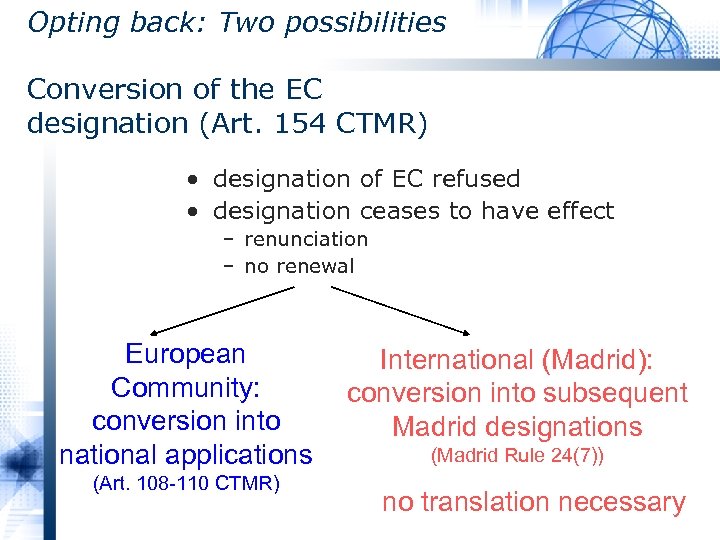 Opting back: Two possibilities

Conversion of the EC designation (Art. 154 CTMR)

• designation of EC refused
• designation ceases to have effect
– renunciation
– no renewal

European Community: conversion into national applications
(Art. 108-110 CTMR)

International (Madrid): conversion into subsequent Madrid designations
(Madrid Rule 24(7))

no translation necessary